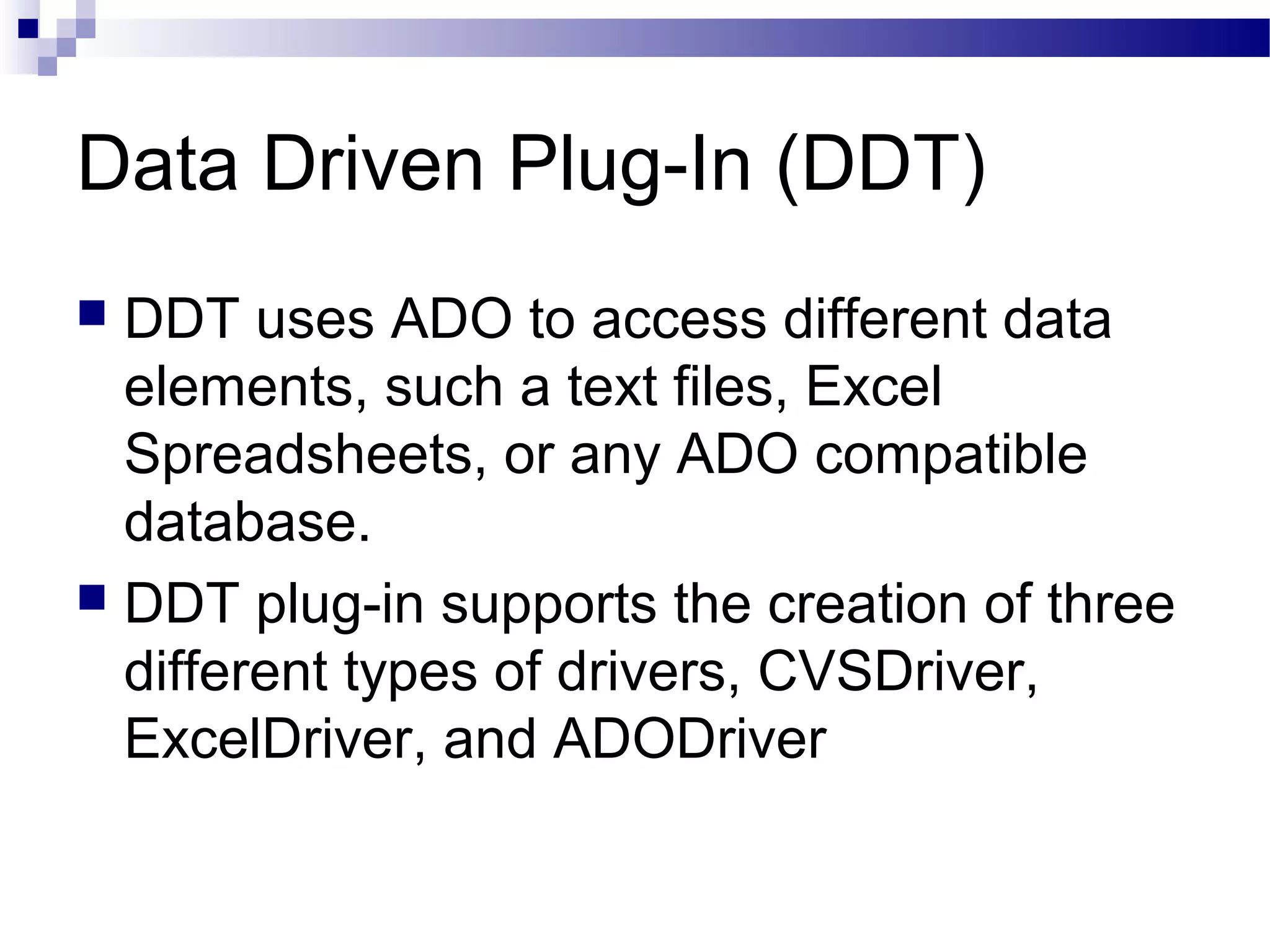 Data Driven Plug-In (DDT)

DDT uses ADO to access different data elements, such a text files, Excel Spreadsheets, or any ADO compatible database.

DDT plug-in supports the creation of three different types of drivers, CVSDriver, ExcelDriver, and ADODriver